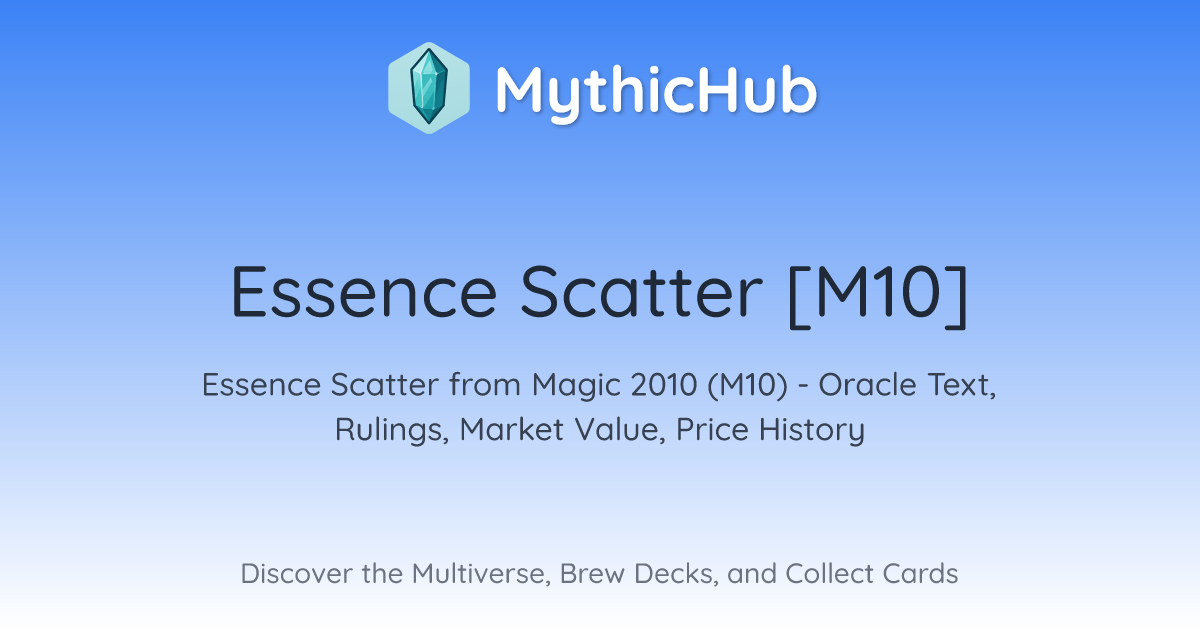 MythicHub

Essence Scatter [M10]

Essence Scatter from Magic 2010 (M10) - Oracle Text, Rulings, Market Value, Price History

Discover the Multiverse, Brew Decks, and Collect Cards